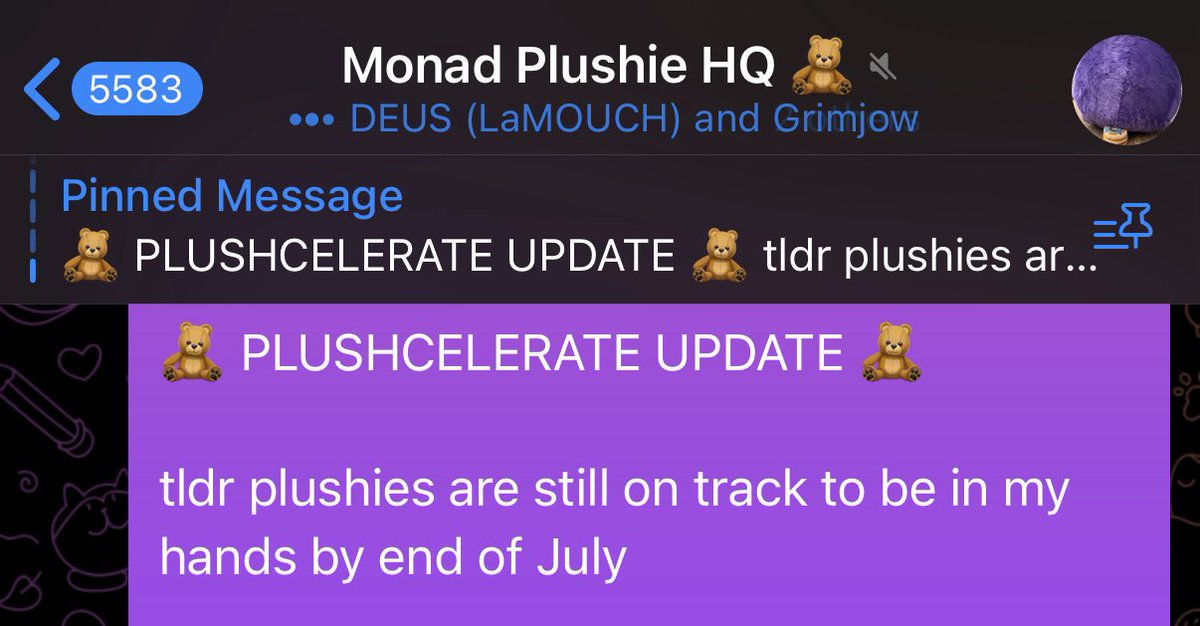 5583
Monad Plushie HQ 🧸
••• DEUS (LaMOUCH) and Grimjow

Pinned Message
🧸 PLUSHCELERATE UPDATE 🧸 tldr plushies ar...

🧸 PLUSHCELERATE UPDATE 🧸

tldr plushies are still on track to be in my hands by end of July